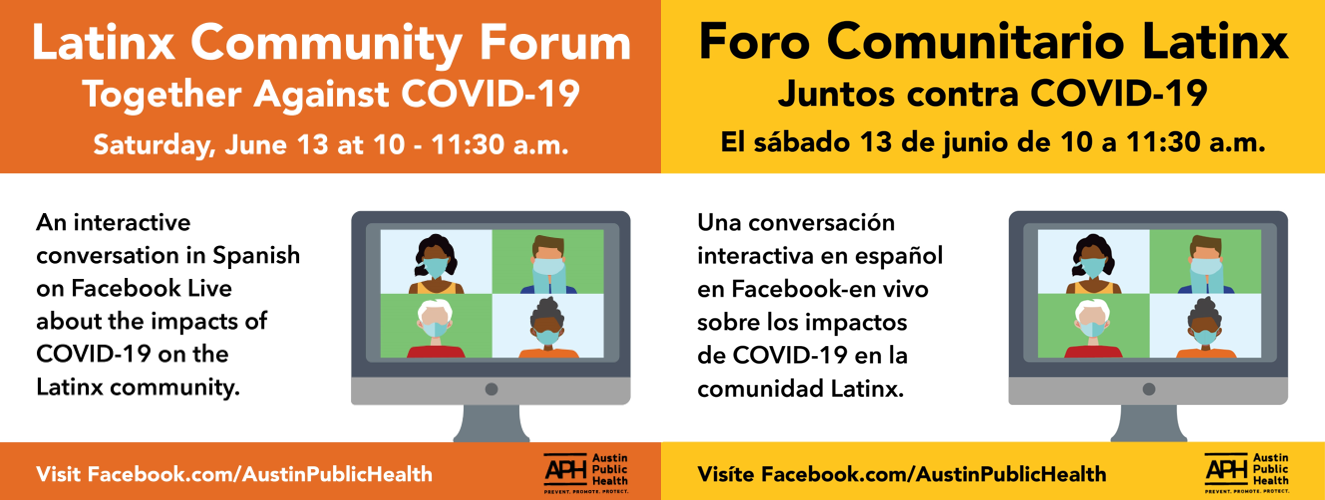 Latinx Community Forum
Together Against COVID-19
Saturday, June 13 at 10 - 11:30 a.m.

An interactive conversation in Spanish on Facebook Live about the impacts of COVID-19 on the Latinx community.

Visit Facebook.com/AustinPublicHealth

APH Austin Public Health
PREVENT. PROMOTE. PROTECT.

Foro Comunitario Latinx
Juntos contra COVID-19
El sábado 13 de junio de 10 a 11:30 a.m.

Una conversación interactiva en español en Facebook-en vivo sobre los impactos de COVID-19 en la comunidad Latinx.

Visíte Facebook.com/AustinPublicHealth

APH Austin Public Health
PREVENT. PROMOTE. PROTECT.